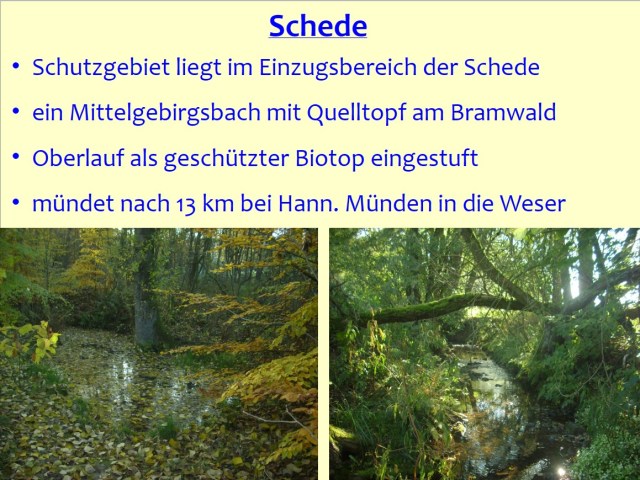 Schede

• Schutzgebiet liegt im Einzugsbereich der Schede

• ein Mittelgebirgsbach mit Quelltopf am Bramwald

• Oberlauf als geschützter Biotop eingestuft

• mündet nach 13 km bei Hann. Münden in die Weser